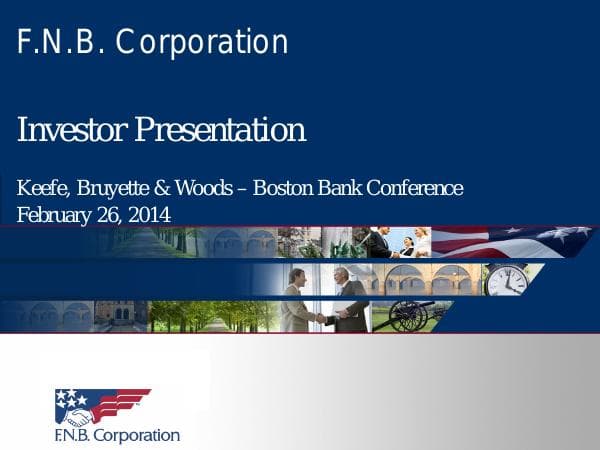 F.N.B. Corporation

Investor Presentation

Keefe, Bruyette & Woods – Boston Bank Conference
February 26, 2014

F.N.B. Corporation